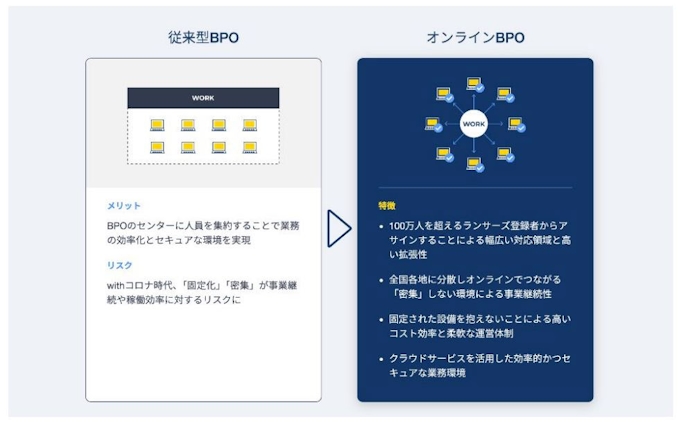 従来型BPO

WORK

メリット

BPOのセンターに人員を集約することで業務の効率化とセキュアな環境を実現

リスク

withコロナ時代、「固定化」「密集」が事業継続や稼働効率に対するリスクに

オンラインBPO

WORK

特徴

• 100万人を超えるランサーズ登録者からアサインすることによる幅広い対応領域と高い拡張性

• 全国各地に分散しオンラインでつながる「密集」しない環境による事業継続性

• 固定された設備を抱えないことによる高いコスト効率と柔軟な運営体制

• クラウドサービスを活用した効率的かつセキュアな業務環境